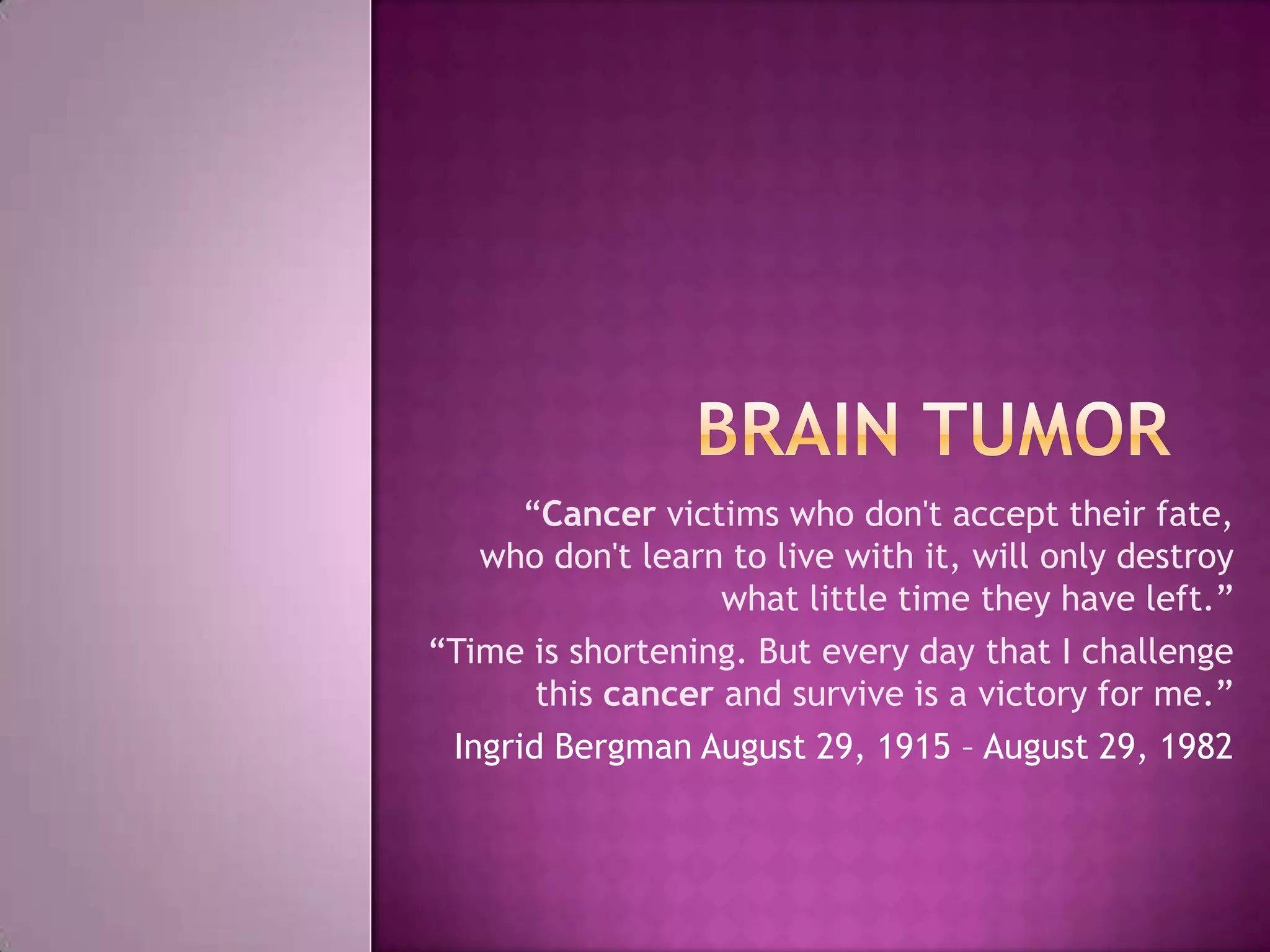 BRAIN TUMOR

“Cancer victims who don't accept their fate, who don't learn to live with it, will only destroy what little time they have left.”

“Time is shortening. But every day that I challenge this cancer and survive is a victory for me.”

Ingrid Bergman August 29, 1915 – August 29, 1982